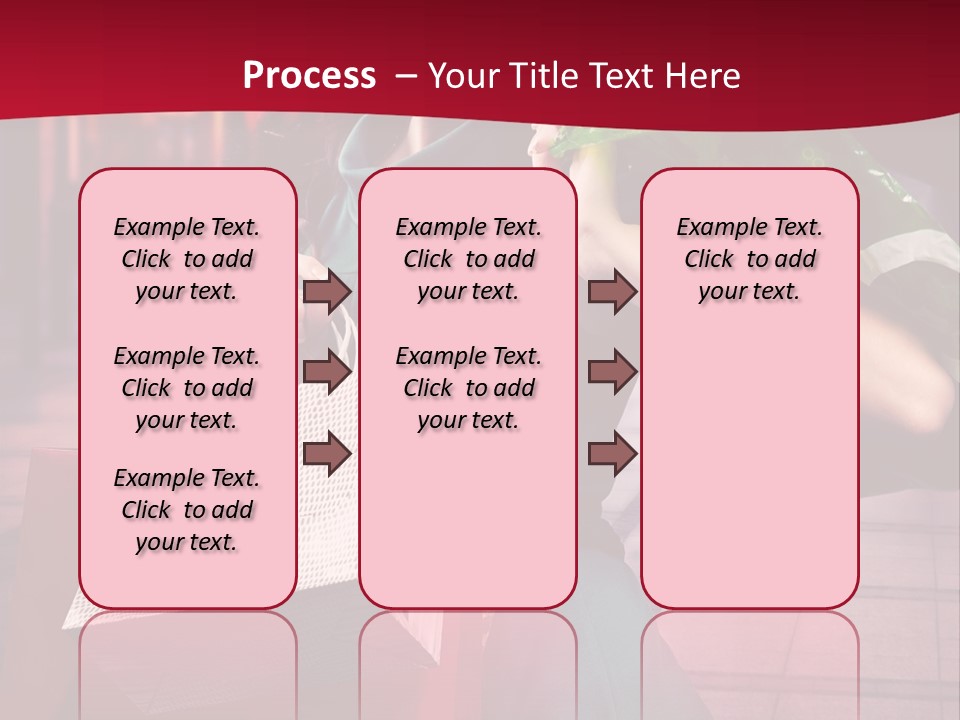 Process – Your Title Text Here

Example Text. Click to add your text.

Example Text. Click to add your text.

Example Text. Click to add your text.

Example Text. Click to add your text.

Example Text. Click to add your text.

Example Text. Click to add your text.